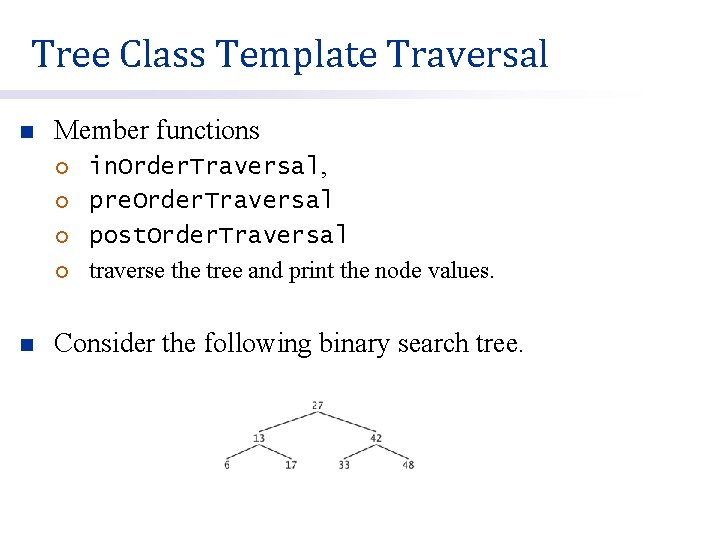 Tree Class Template Traversal

Member functions

inOrderTraversal,

preOrderTraversal

postOrderTraversal

traverse the tree and print the node values.

Consider the following binary search tree.

27
13
42
6
17
33
48